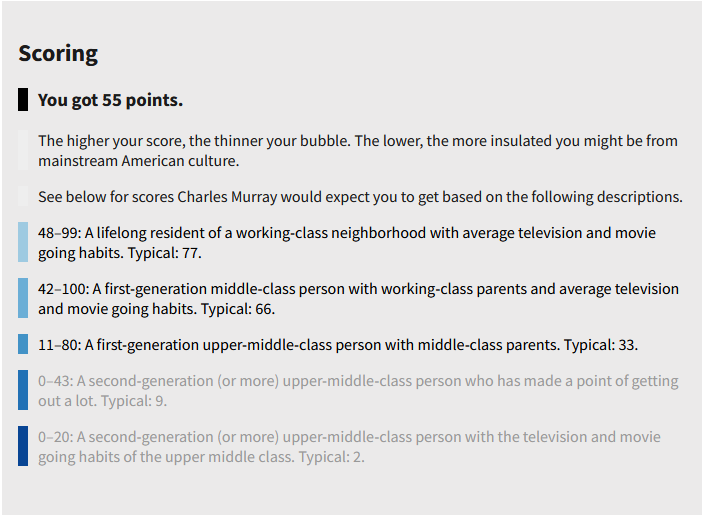 Scoring

You got 55 points.

The higher your score, the thinner your bubble. The lower, the more insulated you might be from mainstream American culture.

See below for scores Charles Murray would expect you to get based on the following descriptions.

48–99: A lifelong resident of a working-class neighborhood with average television and movie going habits. Typical: 77.

42–100: A first-generation middle-class person with working-class parents and average television and movie going habits. Typical: 66.

11–80: A first-generation upper-middle-class person with middle-class parents. Typical: 33.

0–43: A second-generation (or more) upper-middle-class person who has made a point of getting out a lot. Typical: 9.

0–20: A second-generation (or more) upper-middle-class person with the television and movie going habits of the upper middle class. Typical: 2.